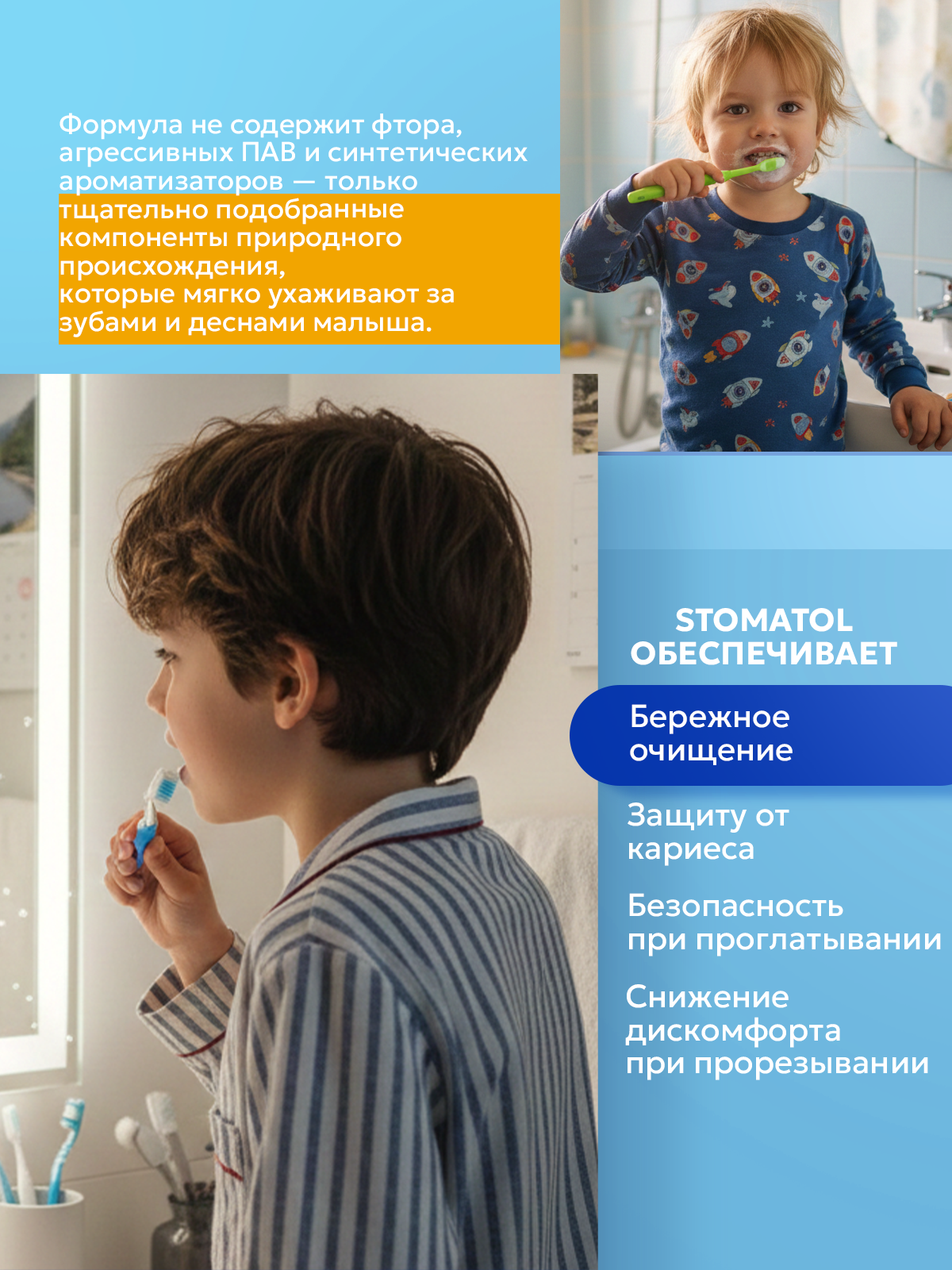 Формула не содержит фтора, агрессивных ПАВ и синтетических ароматизаторов — только тщательно подобранные компоненты природного происхождения,
которые мягко ухаживают за зубами и деснами малыша.

STOMATOL ОБЕСПЕЧИВАЕТ

Бережное очищение

Защиту от кариеса

Безопасность при проглатывании

Снижение дискомфорта при прорезывании